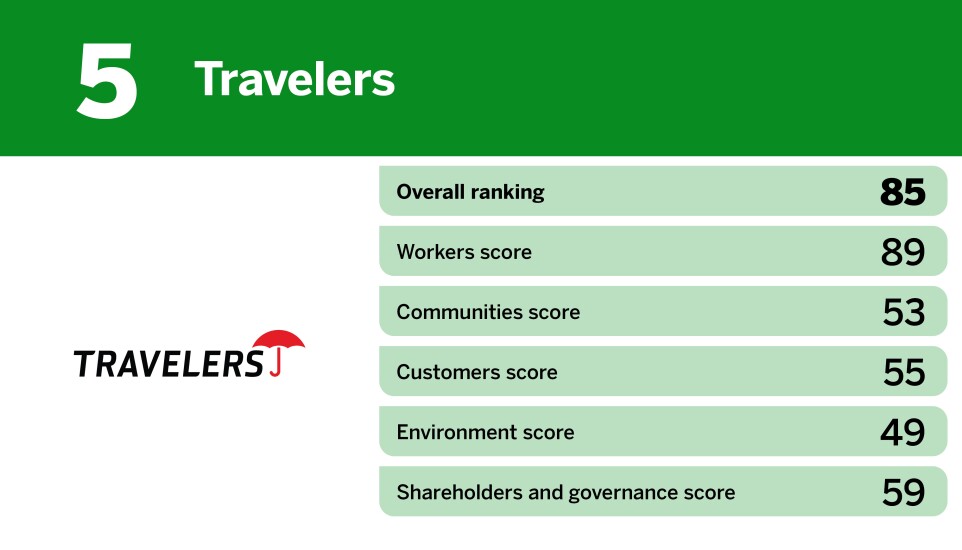 5 Travelers

TRAVELERS

| Overall ranking | 85 |
|---|---|
| Workers score | 89 |
| Communities score | 53 |
| Customers score | 55 |
| Environment score | 49 |
| Shareholders and governance score | 59 |